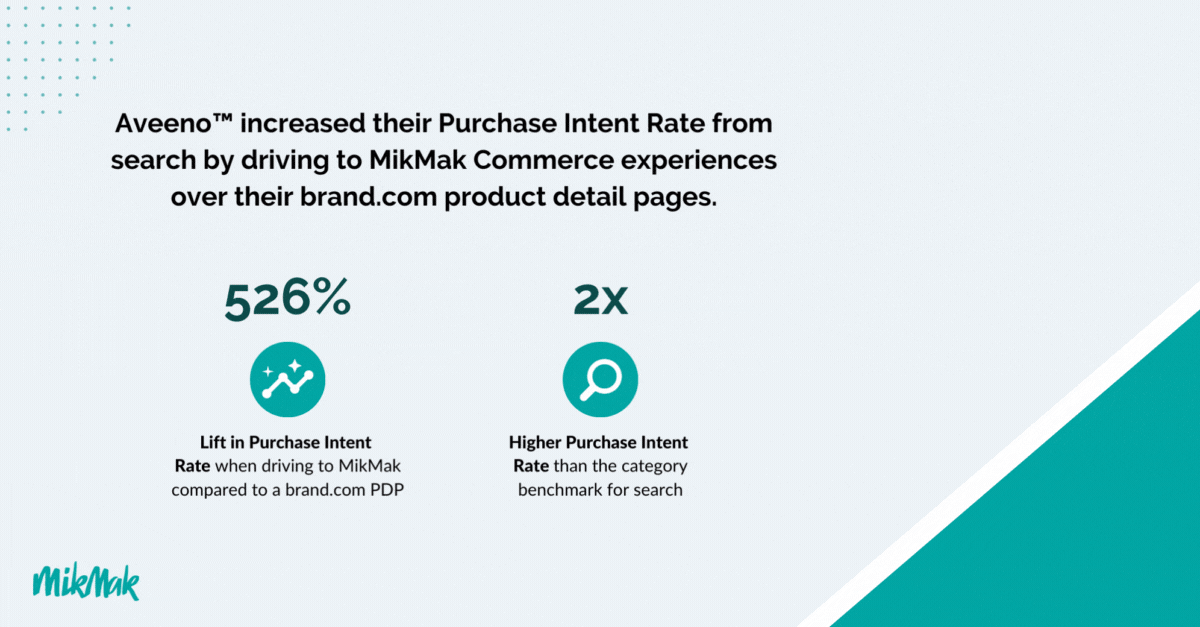 Aveeno™ increased their Purchase Intent Rate from search by driving to MikMak Commerce experiences over their brand.com product detail pages.

526%

Lift in Purchase Intent Rate when driving to MikMak compared to a brand.com PDP

2x

Higher Purchase Intent Rate than the category benchmark for search

MikMak